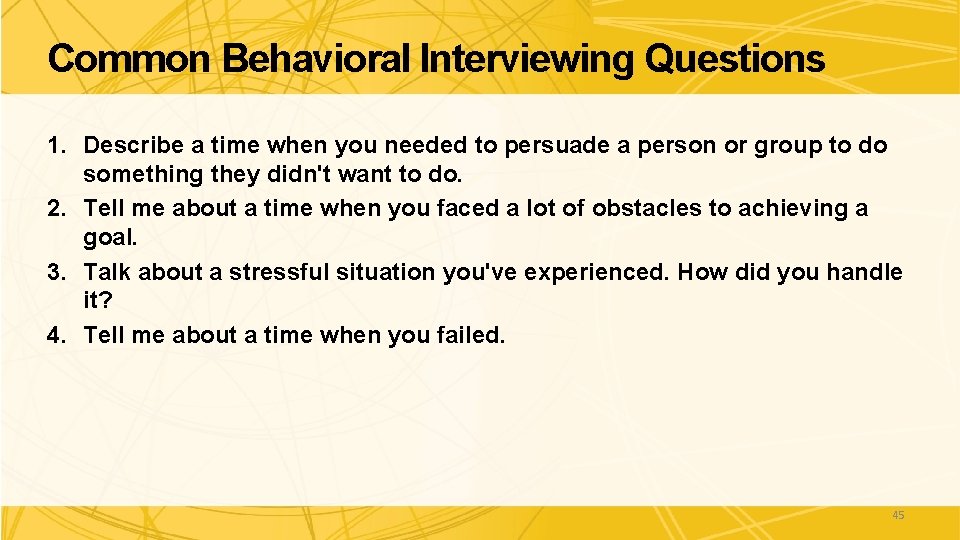 Common Behavioral Interviewing Questions

1. Describe a time when you needed to persuade a person or group to do something they didn't want to do.
2. Tell me about a time when you faced a lot of obstacles to achieving a goal.
3. Talk about a stressful situation you've experienced. How did you handle it?
4. Tell me about a time when you failed.

45